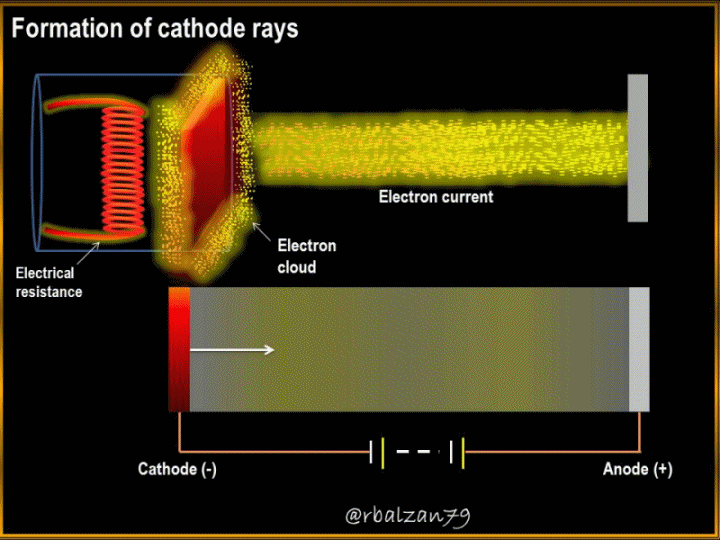 Formation of cathode rays

Electron current

Electron cloud

Electrical resistance

Cathode (-)

Anode (+)

@rbalzan79